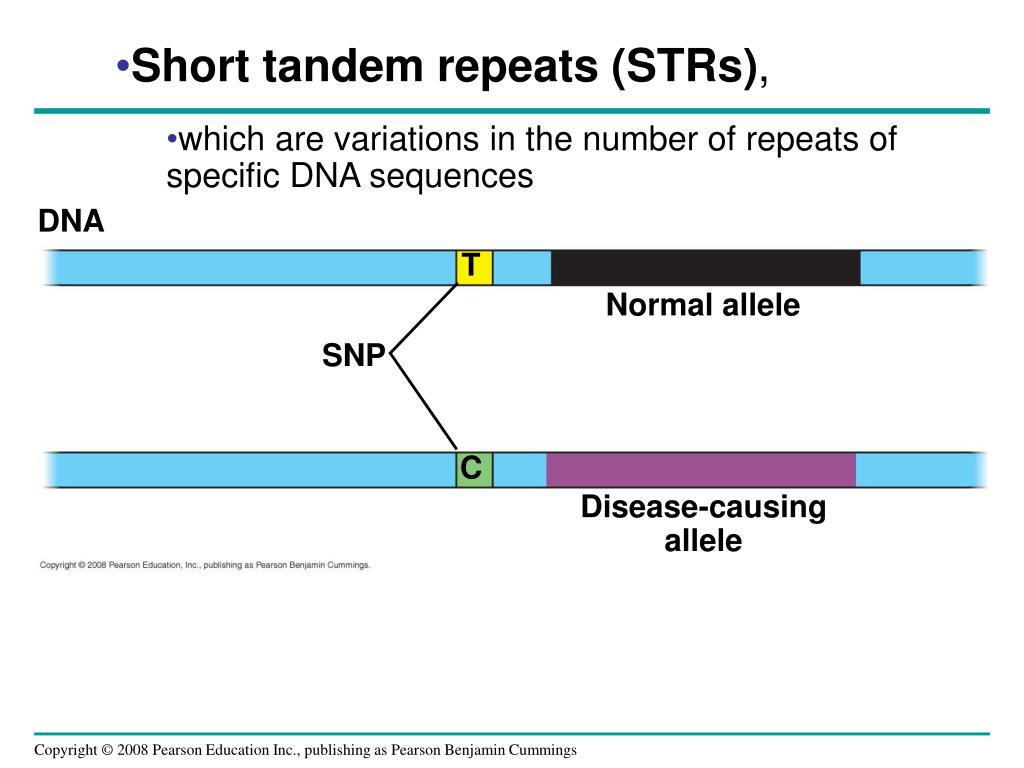 •Short tandem repeats (STRs),

•which are variations in the number of repeats of specific DNA sequences

DNA

T

Normal allele

SNP

C

Disease-causing allele

Copyright © 2008 Pearson Education, Inc., publishing as Pearson Benjamin Cummings.

Copyright © 2008 Pearson Education Inc., publishing as Pearson Benjamin Cummings